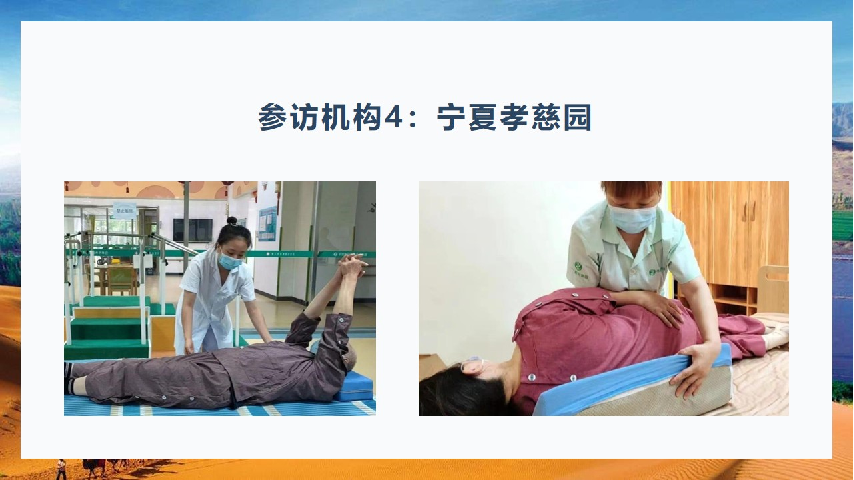 参访机构4：宁夏孝慈园